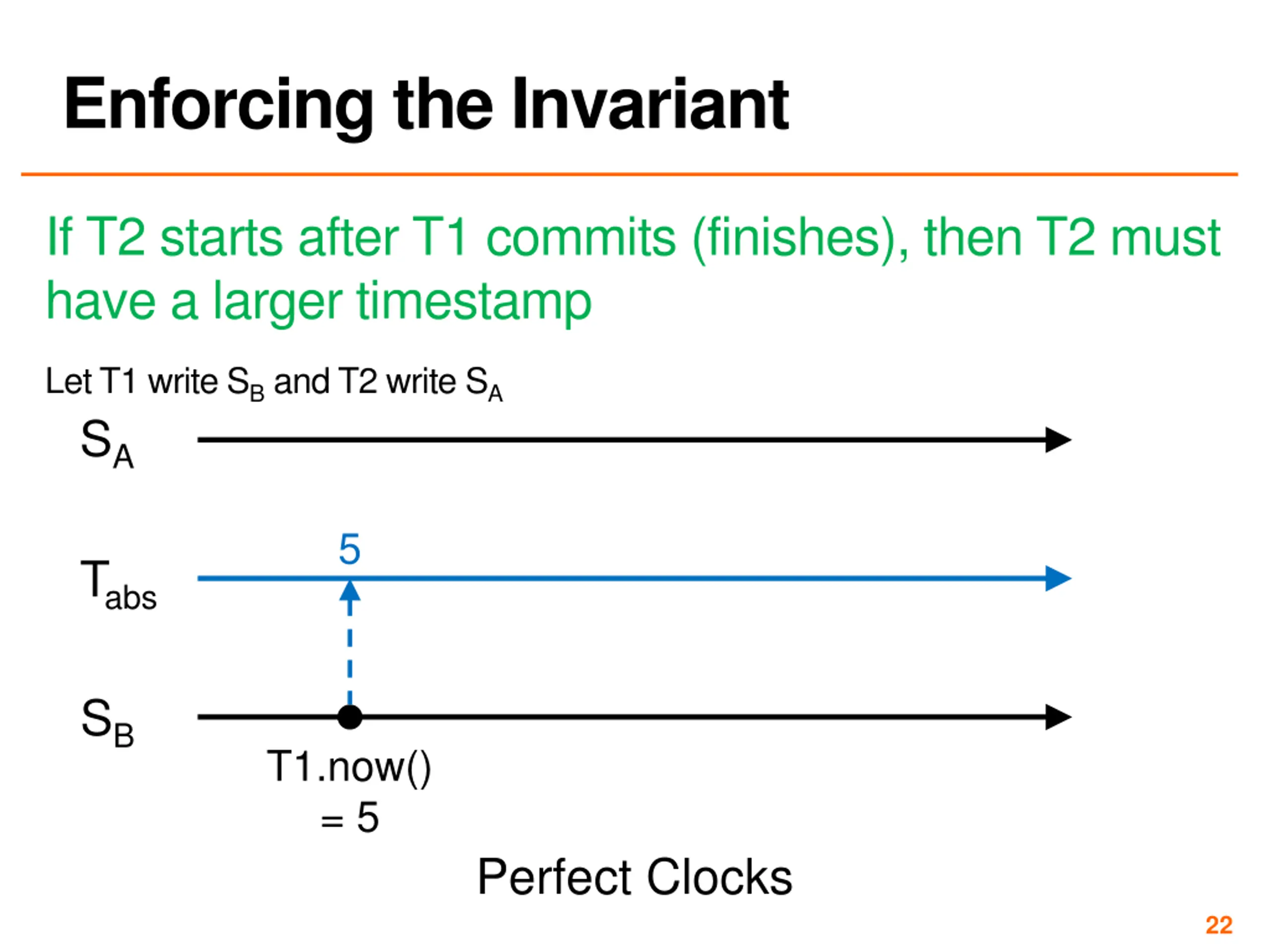 Enforcing the Invariant

If T2 starts after T1 commits (finishes), then T2 must have a larger timestamp

Let T1 write $S_B$ and T2 write $S_A$

$S_A$

5

$T_{abs}$

$S_B$

T1.now() = 5

Perfect Clocks

22